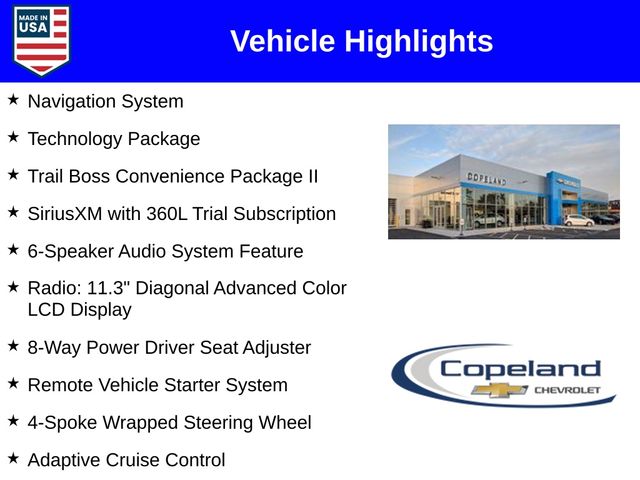 MADE IN USA

Vehicle Highlights

★ Navigation System

★ Technology Package

★ Trail Boss Convenience Package II

★ SiriusXM with 360L Trial Subscription

★ 6-Speaker Audio System Feature

★ Radio: 11.3" Diagonal Advanced Color LCD Display

★ 8-Way Power Driver Seat Adjuster

★ Remote Vehicle Starter System

★ 4-Spoke Wrapped Steering Wheel

★ Adaptive Cruise Control

COPELAND

Copeland CHEVROLET